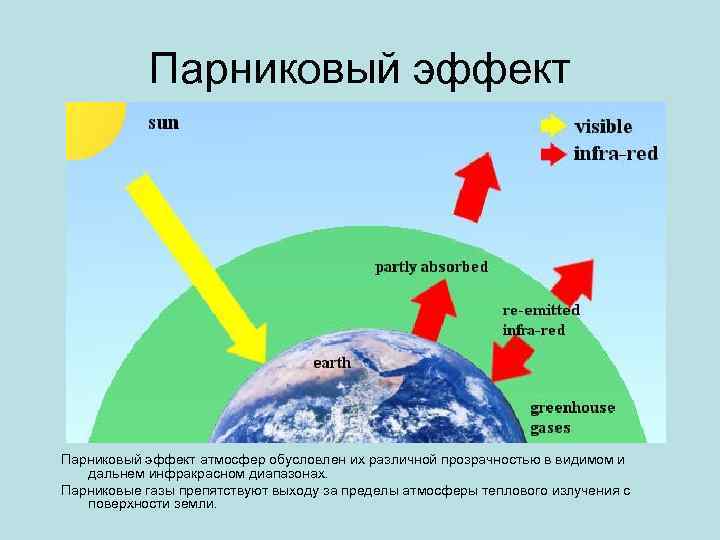 Парниковый эффект

sun

visible
infra-red

partly absorbed

re-emitted infra-red

earth

greenhouse gases

Парниковый эффект атмосфер обусловлен их различной прозрачностью в видимом и дальнем инфракрасном диапазонах.

Парниковые газы препятствуют выходу за пределы атмосферы теплового излучения с поверхности земли.